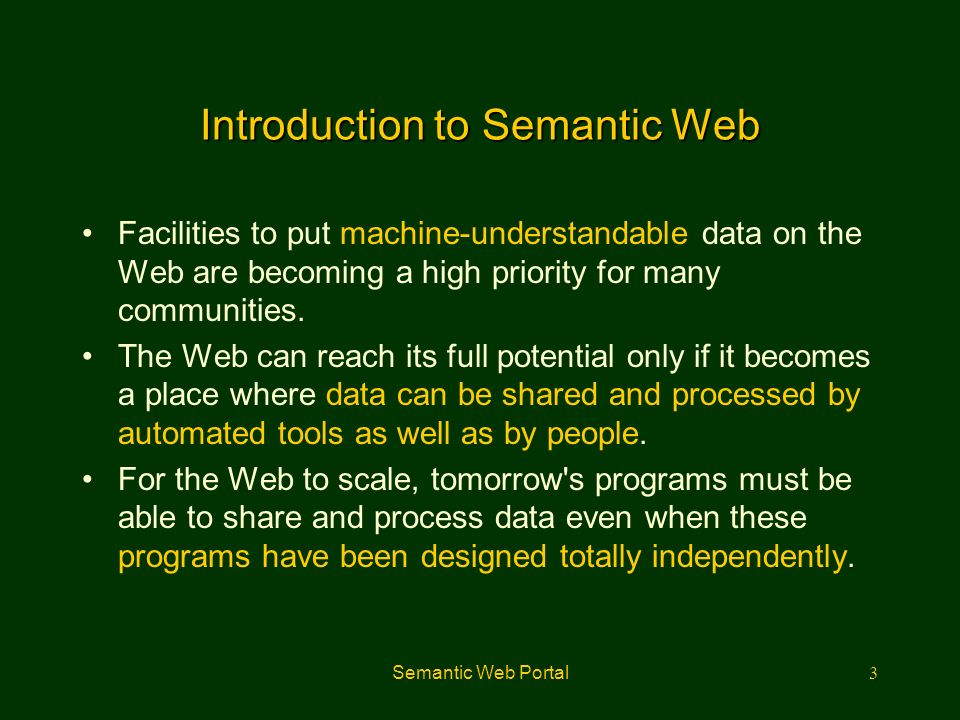 Introduction to Semantic Web

• Facilities to put machine-understandable data on the Web are becoming a high priority for many communities.

• The Web can reach its full potential only if it becomes a place where data can be shared and processed by automated tools as well as by people.

• For the Web to scale, tomorrow's programs must be able to share and process data even when these programs have been designed totally independently.

Semantic Web Portal

3